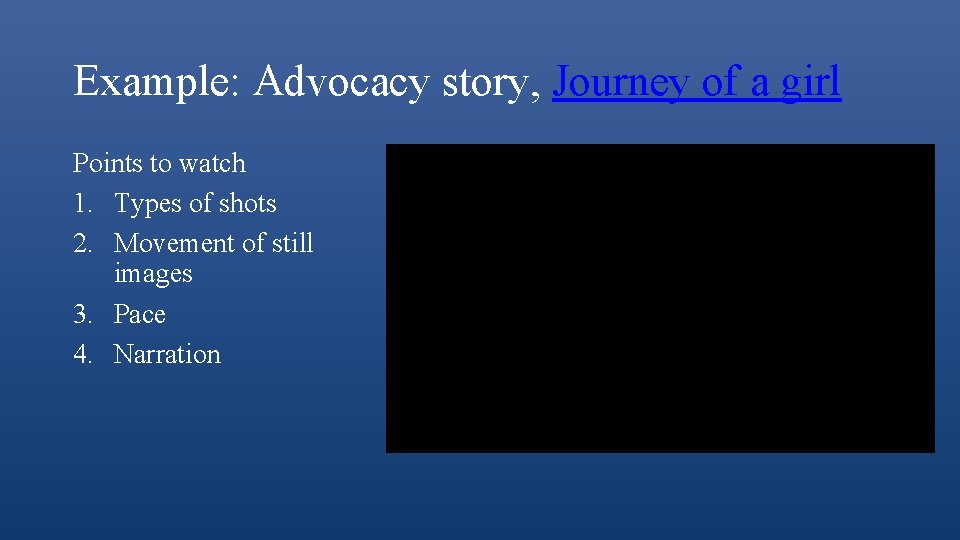 Example: Advocacy story, Journey of a girl

Points to watch
1. Types of shots
2. Movement of still images
3. Pace
4. Narration